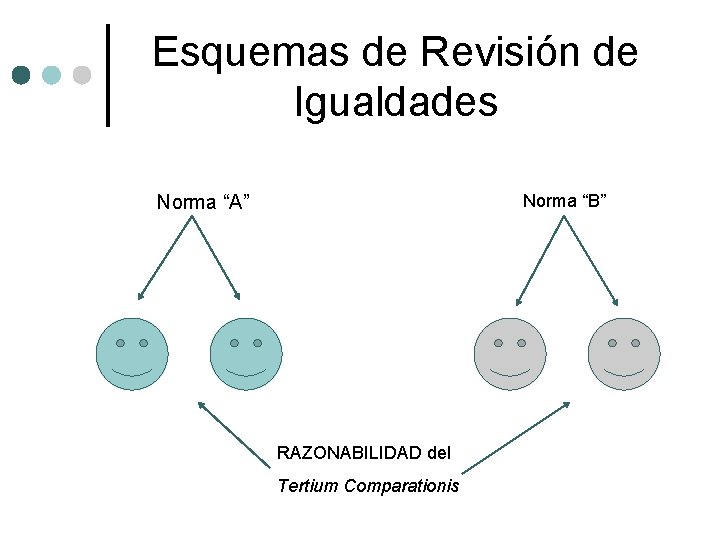 Esquemas de Revisión de Igualdades

Norma “A”

Norma “B”

RAZONABILIDAD del

Tertium Comparationis